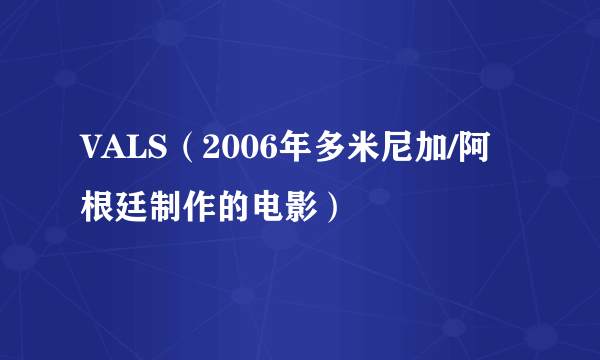 VALS（2006年多米尼加/阿根廷制作的电影）